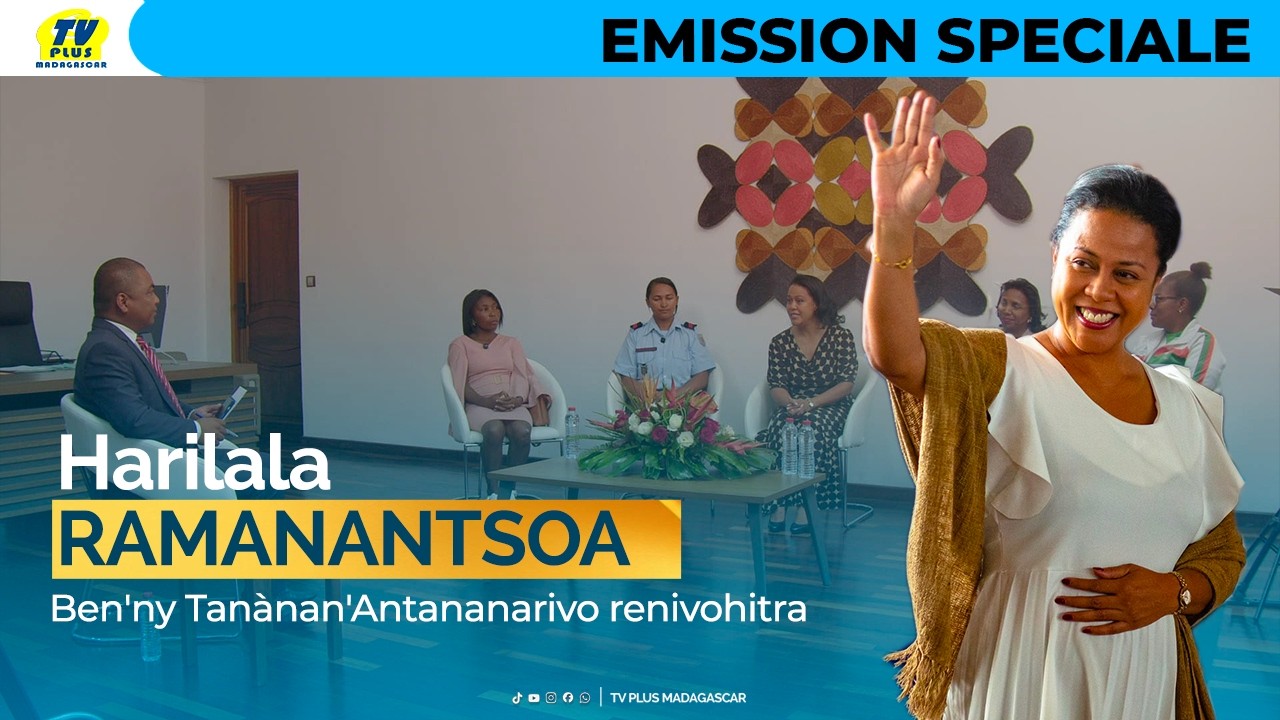 TV PLUS MADAGASCAR

EMISSION SPECIALE

Harilala
RAMANANTSOA
Ben'ny Tanànan'Antananarivo renivohitra

TV PLUS MADAGASCAR